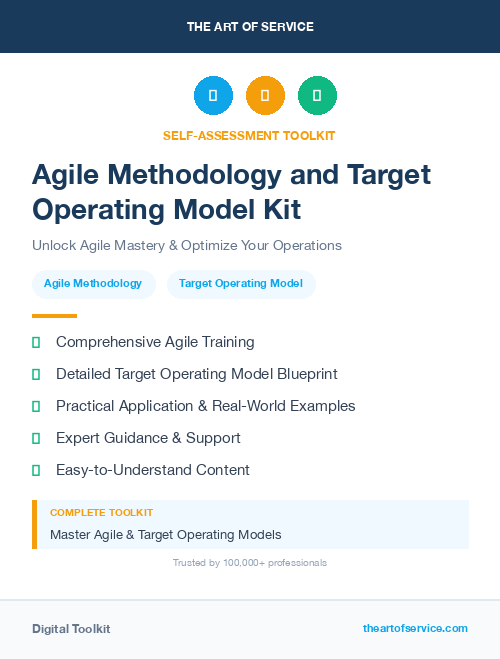 THE ART OF SERVICE

SELF-ASSESSMENT TOOLKIT

Agile Methodology and Target Operating Model Kit

Unlock Agile Mastery & Optimize Your Operations

Agile Methodology

Target Operating Model

Comprehensive Agile Training

Detailed Target Operating Model Blueprint

Practical Application & Real-World Examples

Expert Guidance & Support

Easy-to-Understand Content

COMPLETE TOOLKIT

Master Agile & Target Operating Models

Trusted by 100,000+ professionals

Digital Toolkit

theartofservice.com